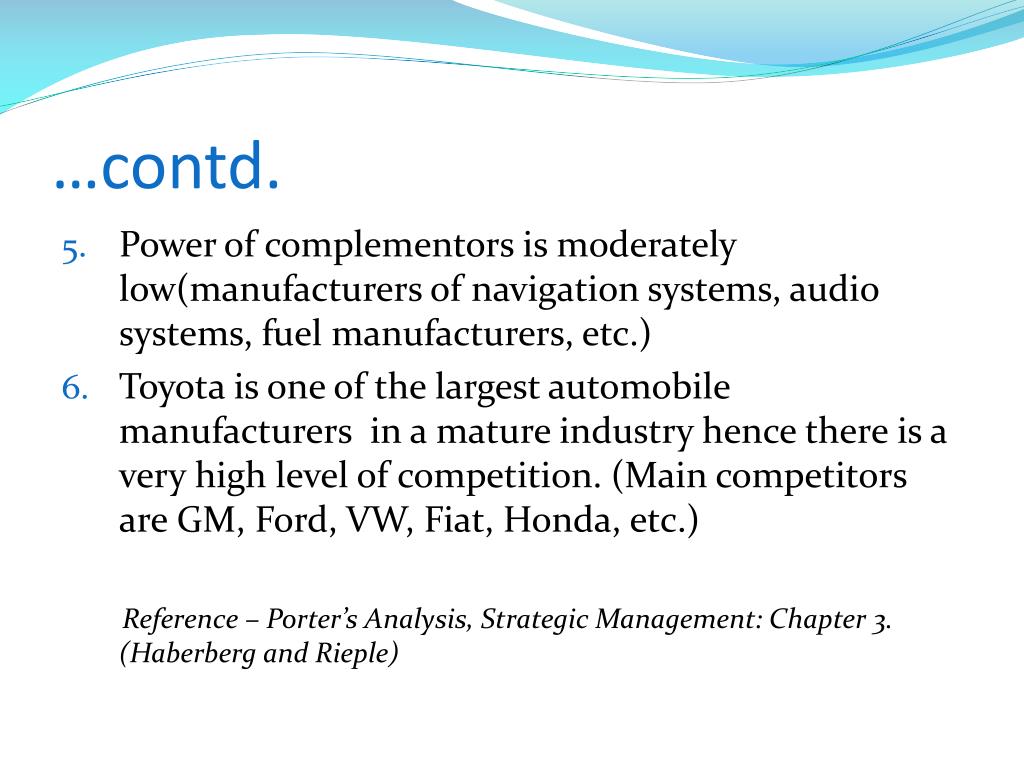 …contd.

5. Power of complementors is moderately low(manufacturers of navigation systems, audio systems, fuel manufacturers, etc.)
6. Toyota is one of the largest automobile manufacturers in a mature industry hence there is a very high level of competition. (Main competitors are GM, Ford, VW, Fiat, Honda, etc.)

Reference – Porter's Analysis, Strategic Management: Chapter 3. (Haberberg and Rieple)